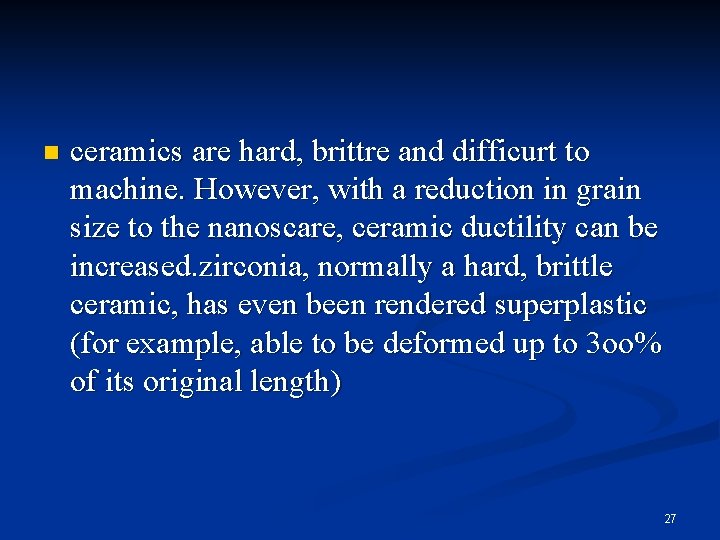 ceramics are hard, brittre and difficurt to machine. However, with a reduction in grain size to the nanoscare, ceramic ductility can be increased.zirconia, normally a hard, brittle ceramic, has even been rendered superplastic (for example, able to be deformed up to 3oo% of its original length)

27